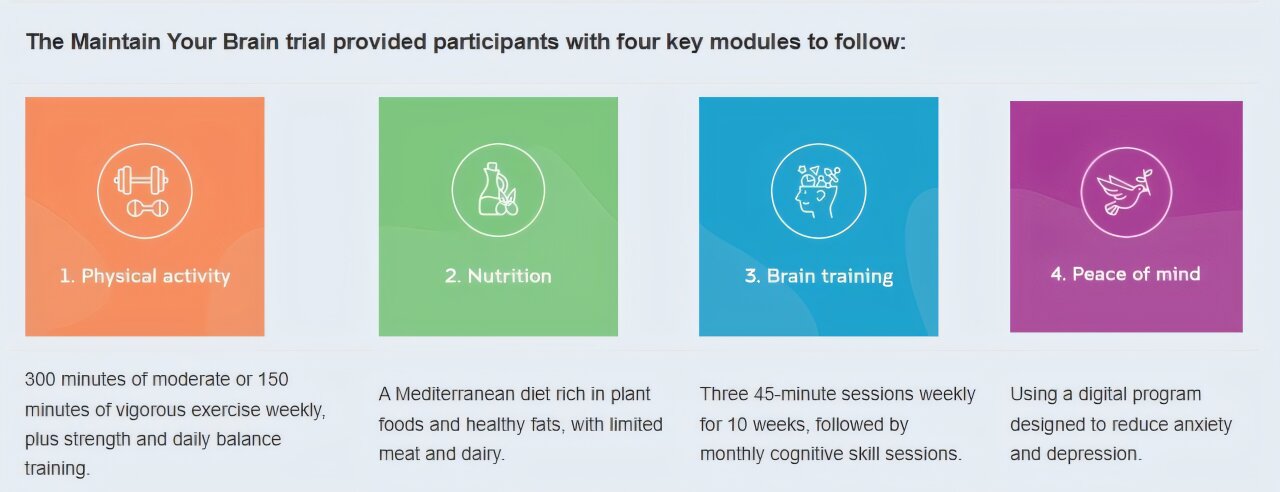 The Maintain Your Brain trial provided participants with four key modules to follow:

1. Physical activity

300 minutes of moderate or 150 minutes of vigorous exercise weekly, plus strength and daily balance training.

2. Nutrition

A Mediterranean diet rich in plant foods and healthy fats, with limited meat and dairy.

3. Brain training

Three 45-minute sessions weekly for 10 weeks, followed by monthly cognitive skill sessions.

4. Peace of mind

Using a digital program designed to reduce anxiety and depression.